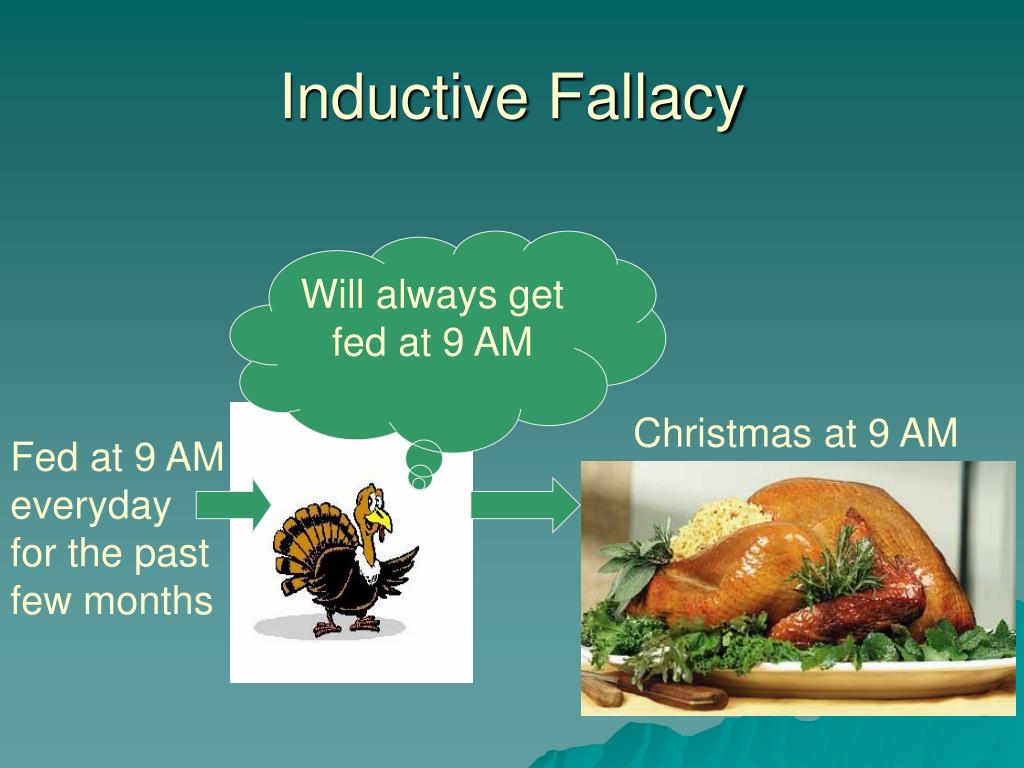 Inductive Fallacy

Will always get fed at 9 AM

Fed at 9 AM everyday for the past few months

Christmas at 9 AM